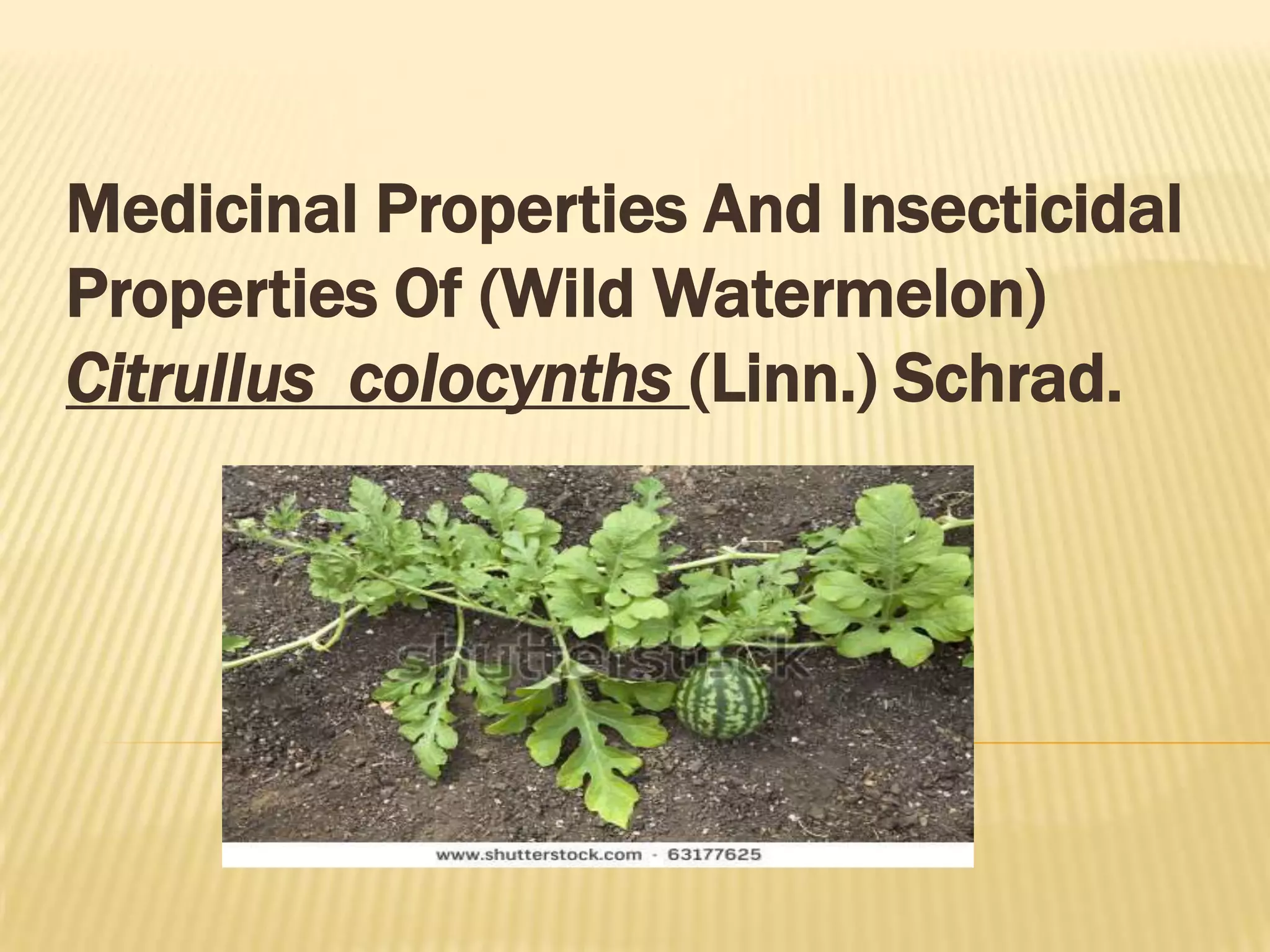 Medicinal Properties And Insecticidal Properties Of (Wild Watermelon) Citrullus colocynths (Linn.) Schrad.

shutterstock

www.shutterstock.com · 63177625